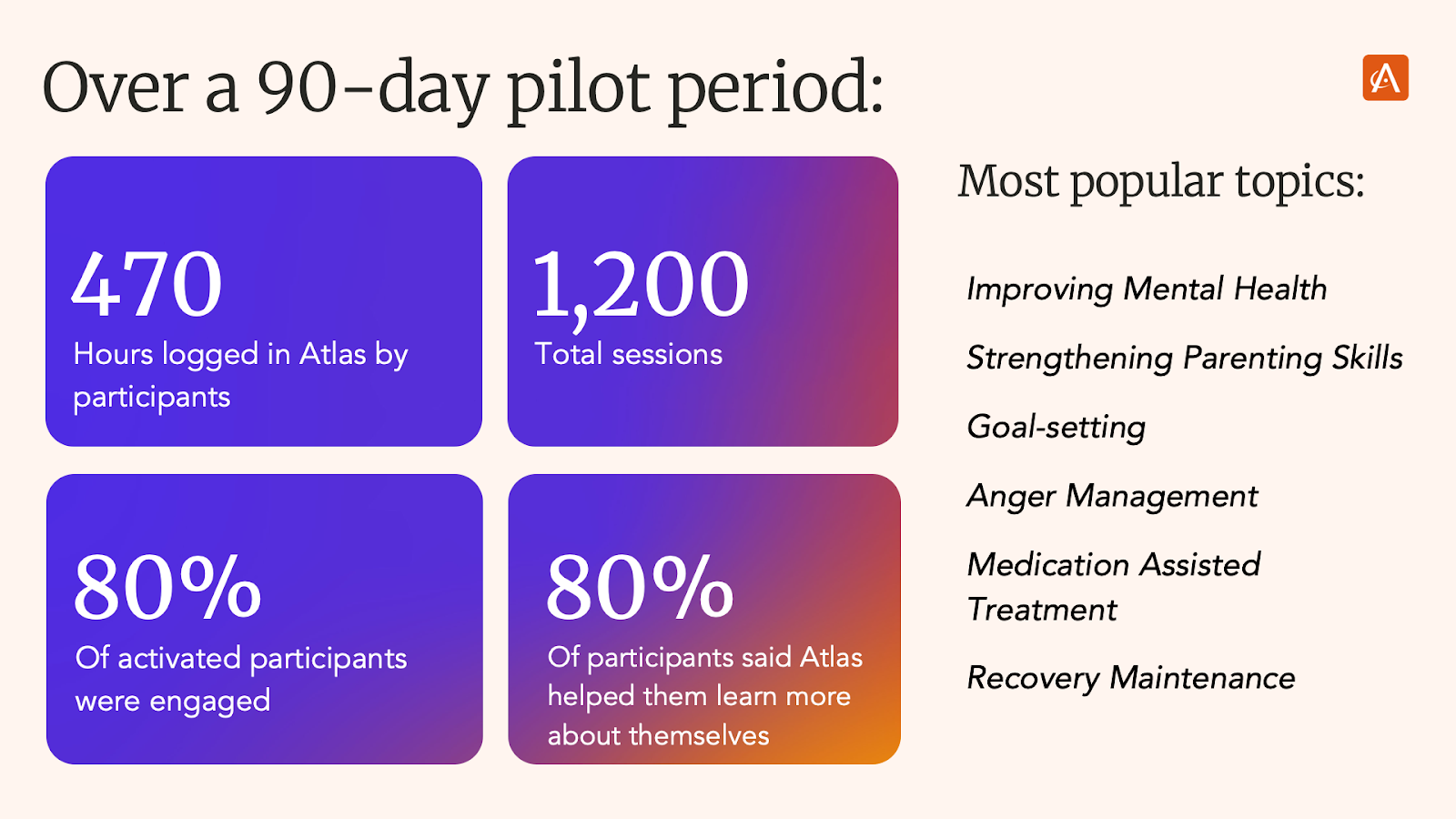 Over a 90-day pilot period:

470
Hours logged in Atlas by participants

1,200
Total sessions

80%
Of activated participants were engaged

80%
Of participants said Atlas helped them learn more about themselves

Most popular topics:

Improving Mental Health

Strengthening Parenting Skills

Goal-setting

Anger Management

Medication Assisted Treatment

Recovery Maintenance